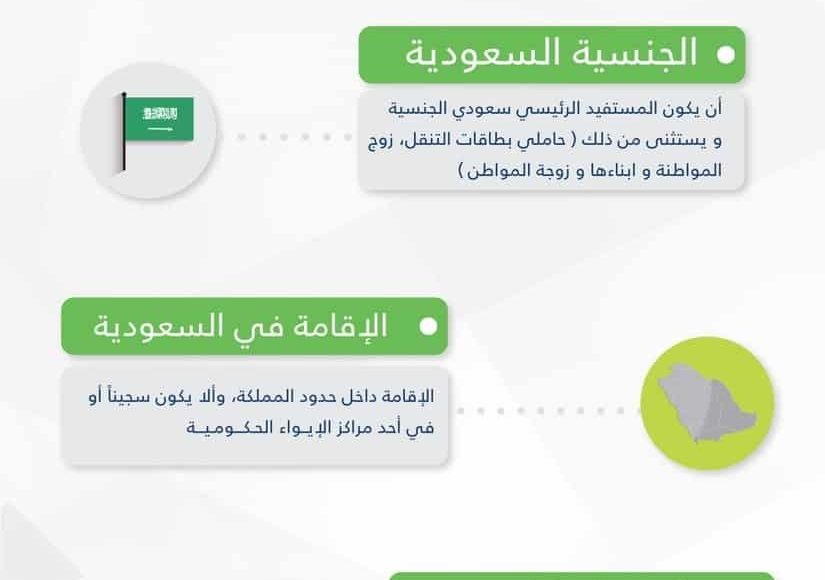 الجنسية السعودية

أن يكون المستفيد الرئيسي سعودي الجنسية و يستثنى من ذلك ( حاملي بطاقات التنقل، زوج المواطنة و ابناءها و زوجة المواطن )

الإقامة في السعودية

الإقامة داخل حدود المملكة، وألا يكون سجيناً أو في أحد مراكز الإيواء الحكومية